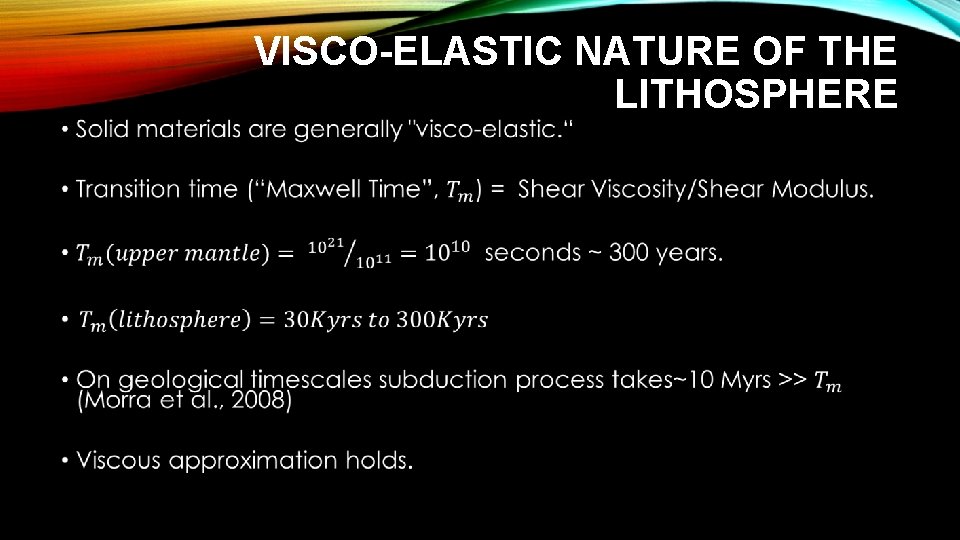 VISCO-ELASTIC NATURE OF THE LITHOSPHERE

• Solid materials are generally "visco-elastic."

• Transition time ("Maxwell Time", $T_m$) = Shear Viscosity/Shear Modulus.

• $T_m(upper\ mantle) = {}^{10^{21}}/_{10^{11}} = 10^{10}$ seconds ~ 300 years.

• $T_m(lithosphere) = 30Kyrs\ to\ 300Kyrs$

• On geological timescales subduction process takes~10 Myrs >> $T_m$ (Morra et al., 2008)

• Viscous approximation holds.